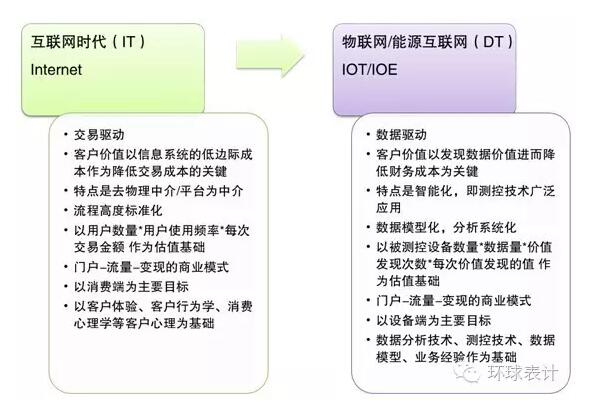 互联网时代（IT）
Internet

• 交易驱动
• 客户价值以信息系统的低边际成本作为降低交易成本的关键
• 特点是去物理中介/平台为中介
• 流程高度标准化
• 以用户数量*用户使用频率*每次交易金额 作为估值基础
• 门户–流量–变现的商业模式
• 以消费端为主要目标
• 以客户体验、客户行为学、消费心理学等客户心理为基础

物联网/能源互联网（DT）
IOT/IOE

• 数据驱动
• 客户价值以发现数据价值进而降低财务成本为关键
• 特点是智能化，即测控技术广泛应用
• 数据模型化，分析系统化
• 以被测控设备数量*数据量*价值发现次数*每次价值发现的值 作为估值基础
• 门户–流量–变现的商业模式
• 以设备端为主要目标
• 数据分析技术、测控技术、数据模型、业务经验作为基础

环球表计